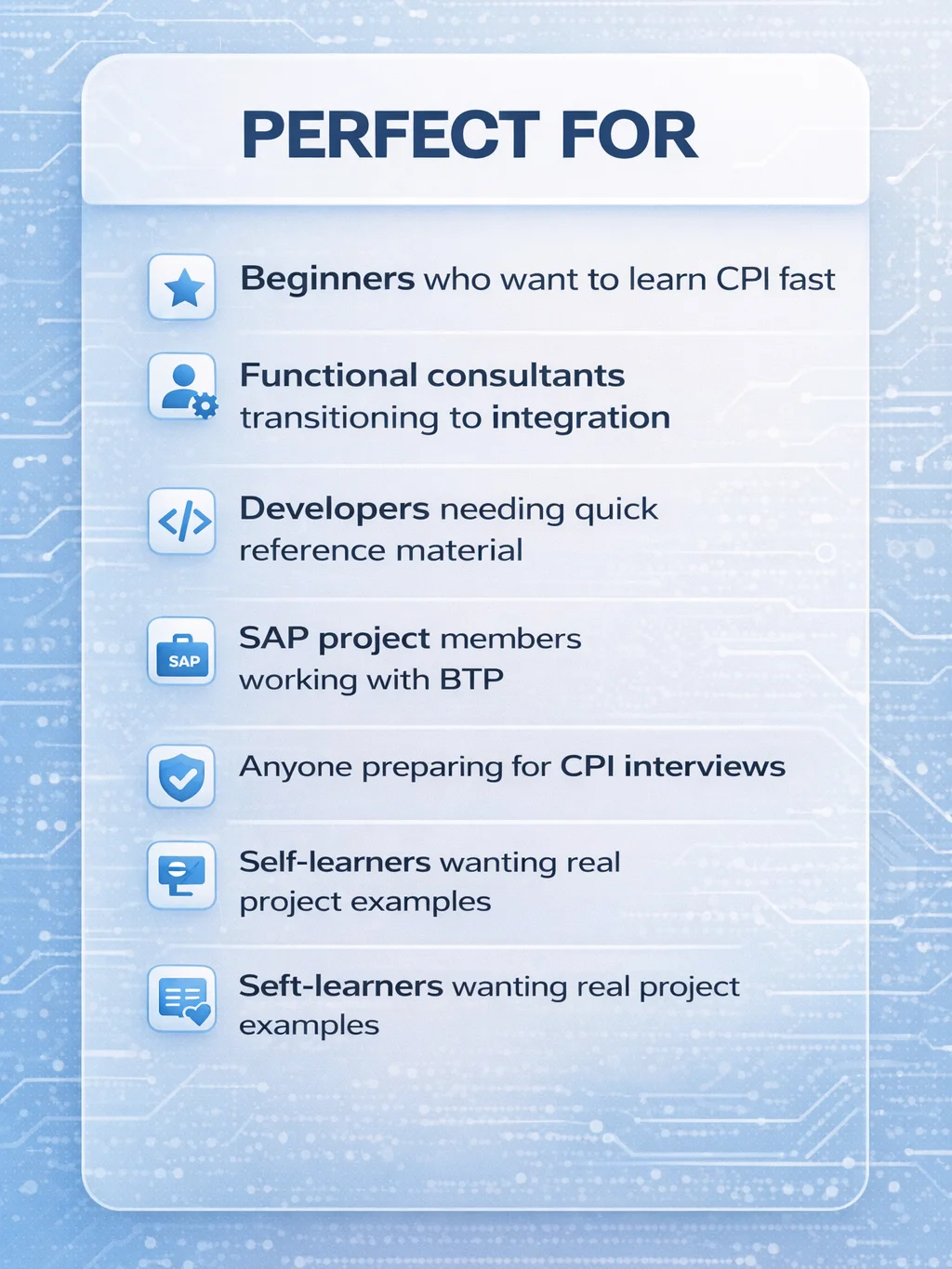 PERFECT FOR

Beginners who want to learn CPI fast

Functional consultants transitioning to integration

Developers needing quick reference material

SAP

SAP project members working with BTP

Anyone preparing for CPI interviews

Self-learners wanting real project examples

Seft-learners wanting real project examples